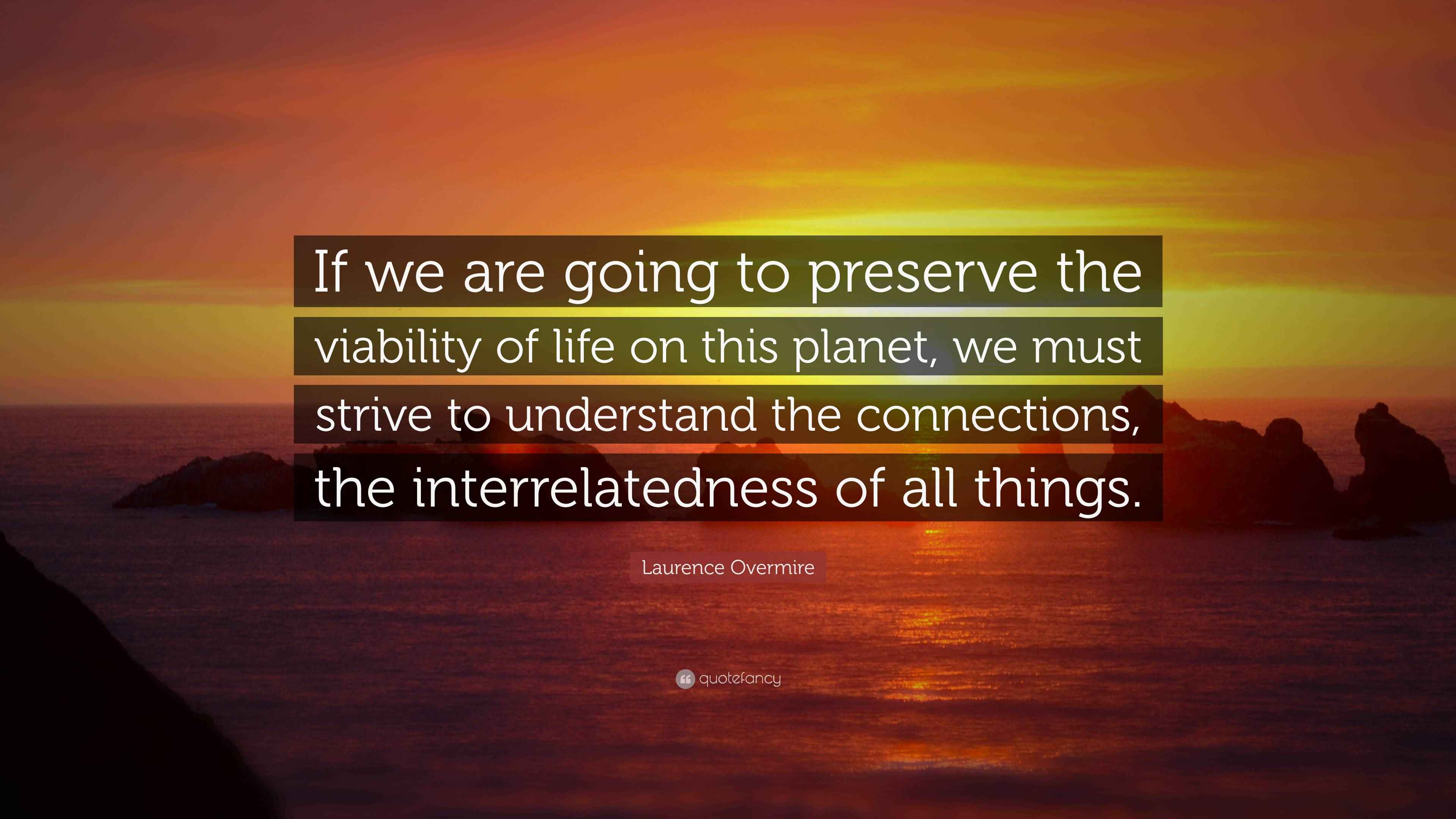 If we are going to preserve the viability of life on this planet, we must strive to understand the connections, the interrelatedness of all things.

Laurence Overmire

quotefancy